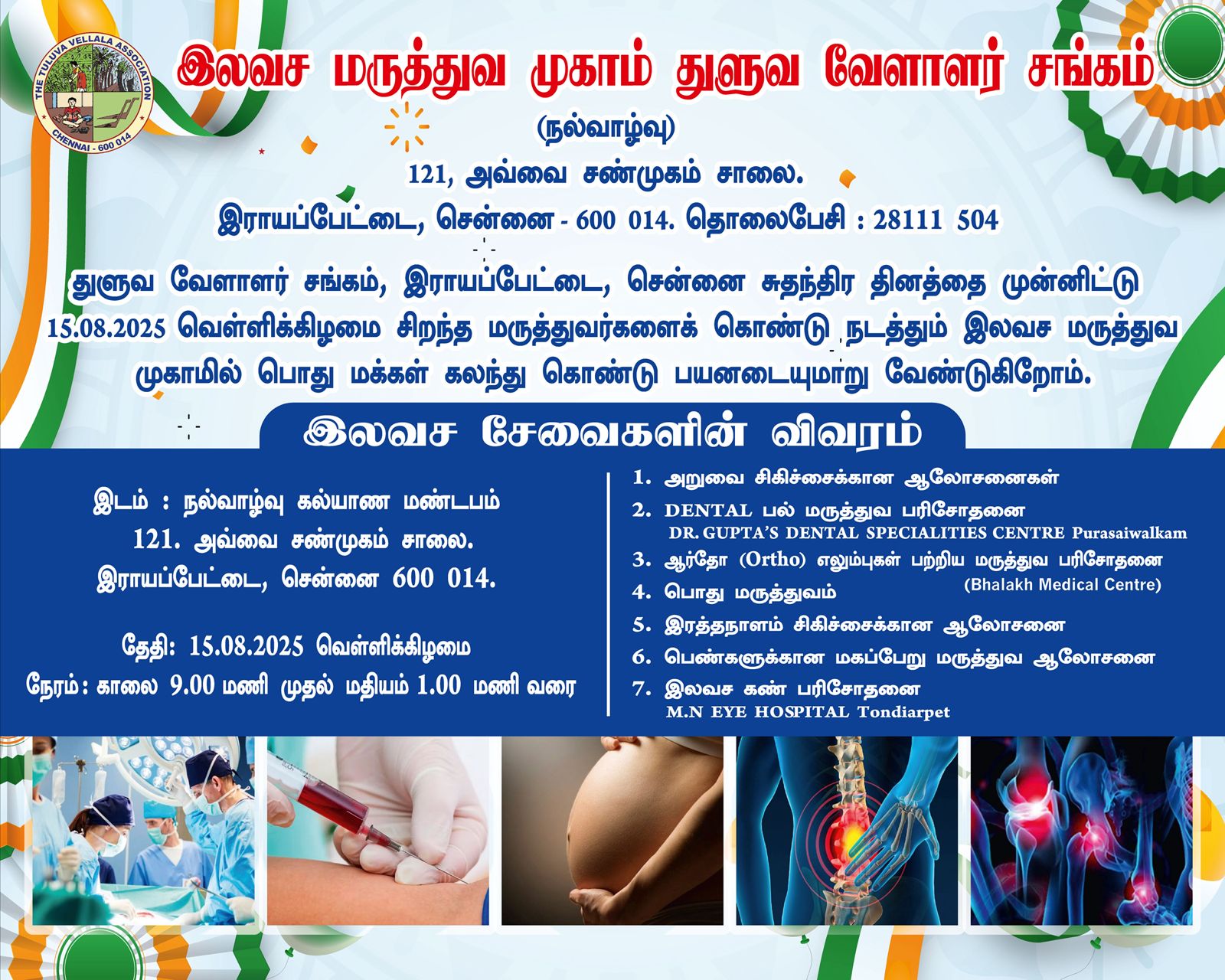 THE TULUVA VELLALA ASSOCIATION
CHENNAI - 600 014

இலவச மருத்துவ முகாம் துளுவ வேளாளர் சங்கம்

(நல்வாழ்வு)

121, அவ்வை சண்முகம் சாலை.

இராயப்பேட்டை, சென்னை - 600 014. தொலைபேசி : 28111 504

துளுவ வேளாளர் சங்கம், இராயப்பேட்டை, சென்னை சுதந்திர தினத்தை முன்னிட்டு 15.08.2025 வெள்ளிக்கிழமை சிறந்த மருத்துவர்களைக் கொண்டு நடத்தும் இலவச மருத்துவ முகாமில் பொது மக்கள் கலந்து கொண்டு பயனடையுமாறு வேண்டுகிறோம்.

இலவச சேவைகளின் விவரம்

இடம் : நல்வாழ்வு கல்யாண மண்டபம்
121. அவ்வை சண்முகம் சாலை.
இராயப்பேட்டை, சென்னை 600 014.

தேதி: 15.08.2025 வெள்ளிக்கிழமை
நேரம்: காலை 9.00 மணி முதல் மதியம் 1.00 மணி வரை

1. அறுவை சிகிச்சைக்கான ஆலோசனைகள்
2. DENTAL பல் மருத்துவ பரிசோதனை
DR. GUPTA'S DENTAL SPECIALITIES CENTRE Purasaiwalkam
3. ஆர்தோ (Ortho) எலும்புகள் பற்றிய மருத்துவ பரிசோதனை
(Bhalakh Medical Centre)
4. பொது மருத்துவம்
5. இரத்தநாளம் சிகிச்சைக்கான ஆலோசனை
6. பெண்களுக்கான மகப்பேறு மருத்துவ ஆலோசனை
7. இலவச கண் பரிசோதனை
M.N EYE HOSPITAL Tondiarpet